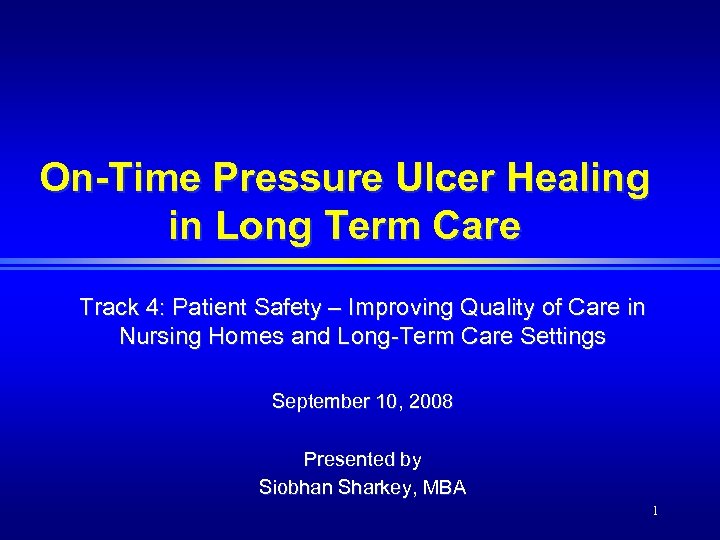 On-Time Pressure Ulcer Healing in Long Term Care

Track 4: Patient Safety – Improving Quality of Care in Nursing Homes and Long-Term Care Settings

September 10, 2008

Presented by
Siobhan Sharkey, MBA

1